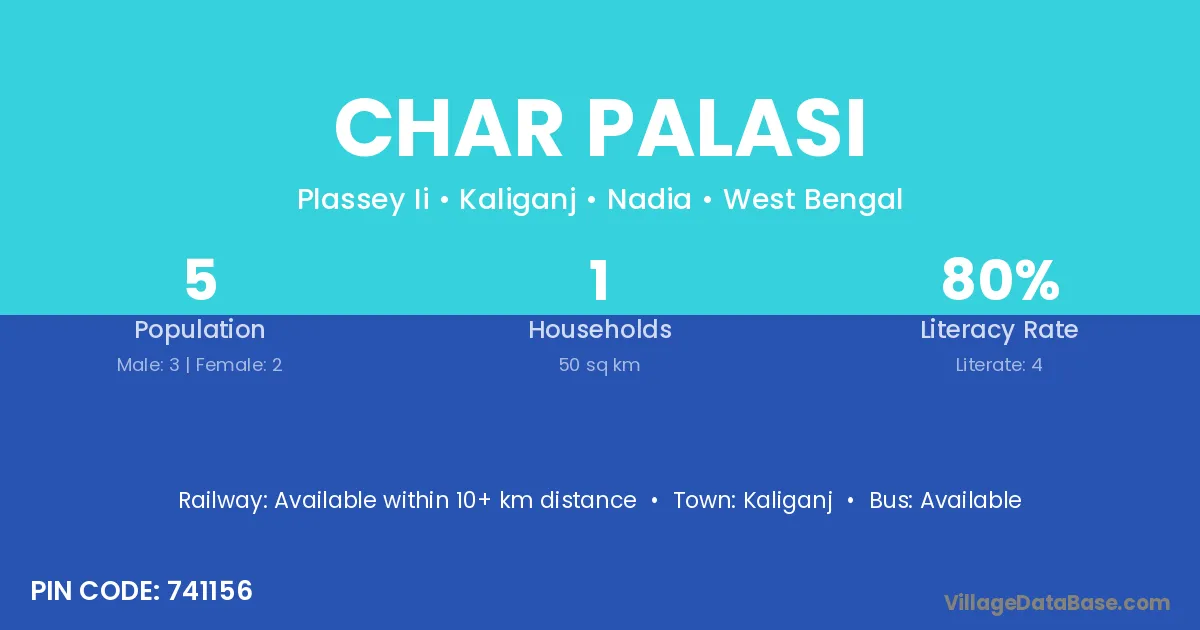 CHAR PALASI

Plassey Ii • Kaliganj • Nadia • West Bengal

5
Population
Male: 3 | Female: 2

1
Households
50 sq km

80%
Literacy Rate
Literate: 4

Railway: Available within 10+ km distance • Town: Kaliganj • Bus: Available

PIN CODE: 741156

VillageDataBase.com